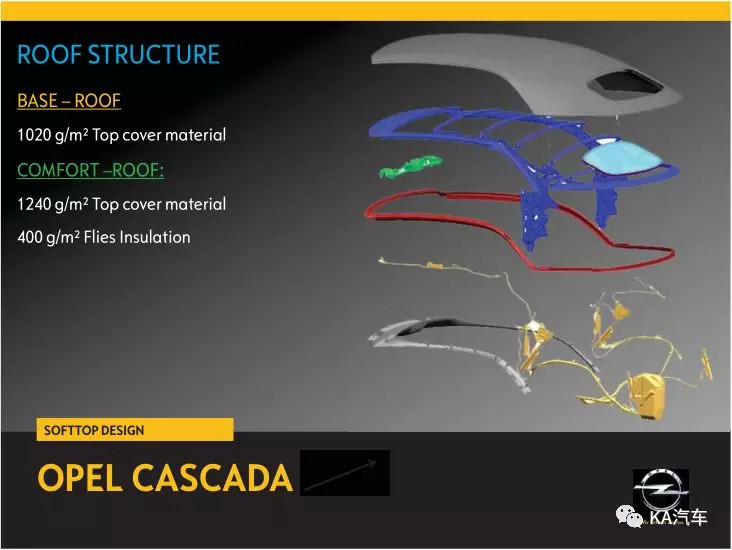 ROOF STRUCTURE

BASE – ROOF

1020 g/m² Top cover material

COMFORT –ROOF:

1240 g/m² Top cover material

400 g/m² Flies Insulation

SOFTTOP DESIGN

OPEL CASCADA

KA汽车